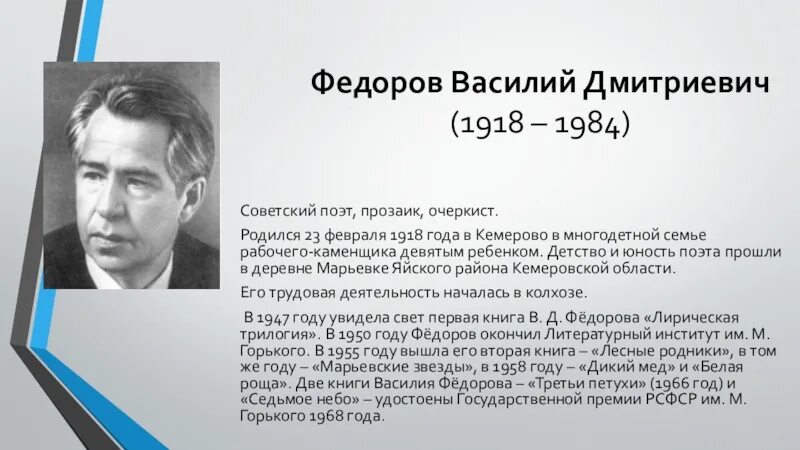 Федоров Василий Дмитриевич
(1918 – 1984)

Советский поэт, прозаик, очеркист.

Родился 23 февраля 1918 года в Кемерово в многодетной семье рабочего-каменщика девятым ребенком. Детство и юность поэта прошли в деревне Марьевке Яйского района Кемеровской области.

Его трудовая деятельность началась в колхозе.

В 1947 году увидела свет первая книга В. Д. Фёдорова «Лирическая трилогия». В 1950 году Фёдоров окончил Литературный институт им. М. Горького. В 1955 году вышла его вторая книга – «Лесные родники», в том же году – «Марьевские звезды», в 1958 году – «Дикий мед» и «Белая роща». Две книги Василия Фёдорова – «Третьи петухи» (1966 год) и «Седьмое небо» – удостоены Государственной премии РСФСР им. М. Горького 1968 года.